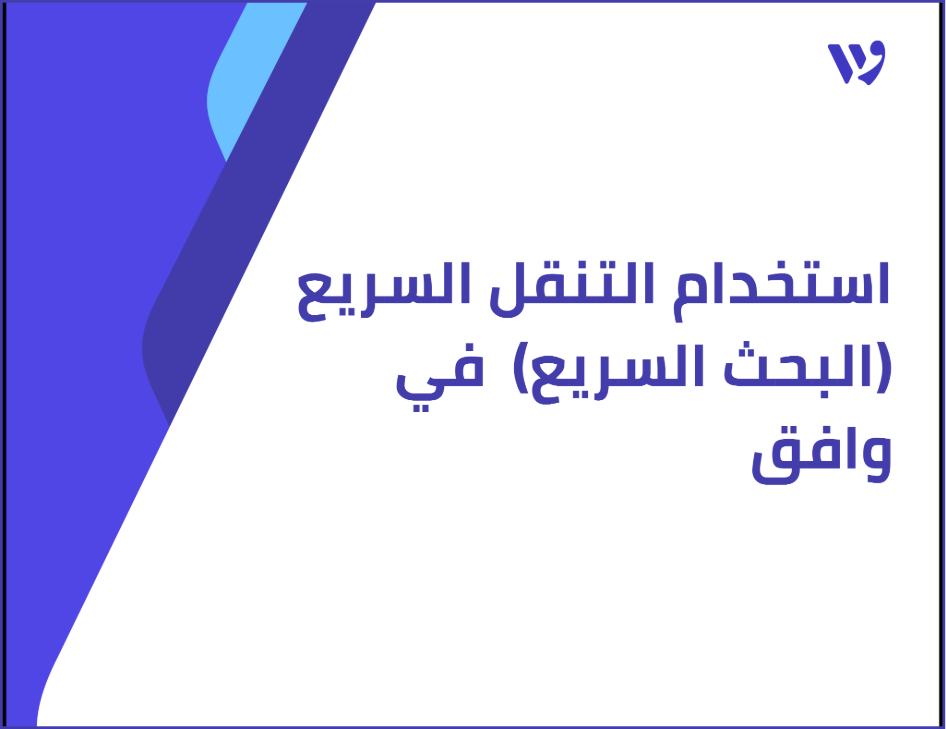 استخدام التنقل السريع (البحث السريع) في وافق